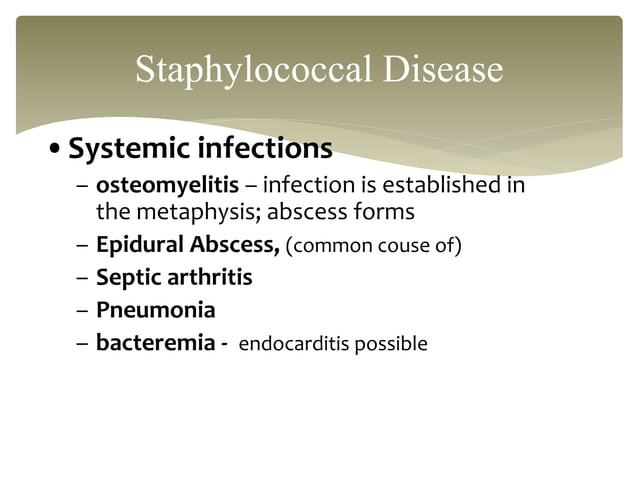 Staphylococcal Disease

• Systemic infections
– osteomyelitis – infection is established in the metaphysis; abscess forms
– Epidural Abscess, (common couse of)
– Septic arthritis
– Pneumonia
– bacteremia - endocarditis possible